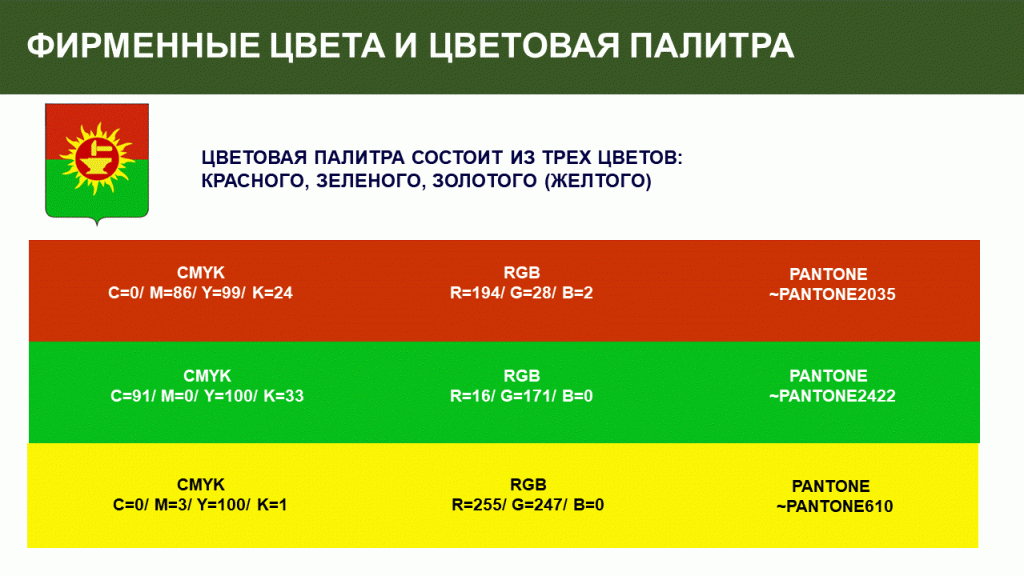 ФИРМЕННЫЕ ЦВЕТА И ЦВЕТОВАЯ ПАЛИТРА

ЦВЕТОВАЯ ПАЛИТРА СОСТОИТ ИЗ ТРЕХ ЦВЕТОВ: КРАСНОГО, ЗЕЛЕНОГО, ЗОЛОТОГО (ЖЕЛТОГО)

| CMYK C=0/ M=86/ Y=99/ K=24 | RGB R=194/ G=28/ B=2 | PANTONE ~PANTONE2035 |
|---|---|---|
| CMYK C=91/ M=0/ Y=100/ K=33 | RGB R=16/ G=171/ B=0 | PANTONE ~PANTONE2422 |
| CMYK C=0/ M=3/ Y=100/ K=1 | RGB R=255/ G=247/ B=0 | PANTONE ~PANTONE610 |